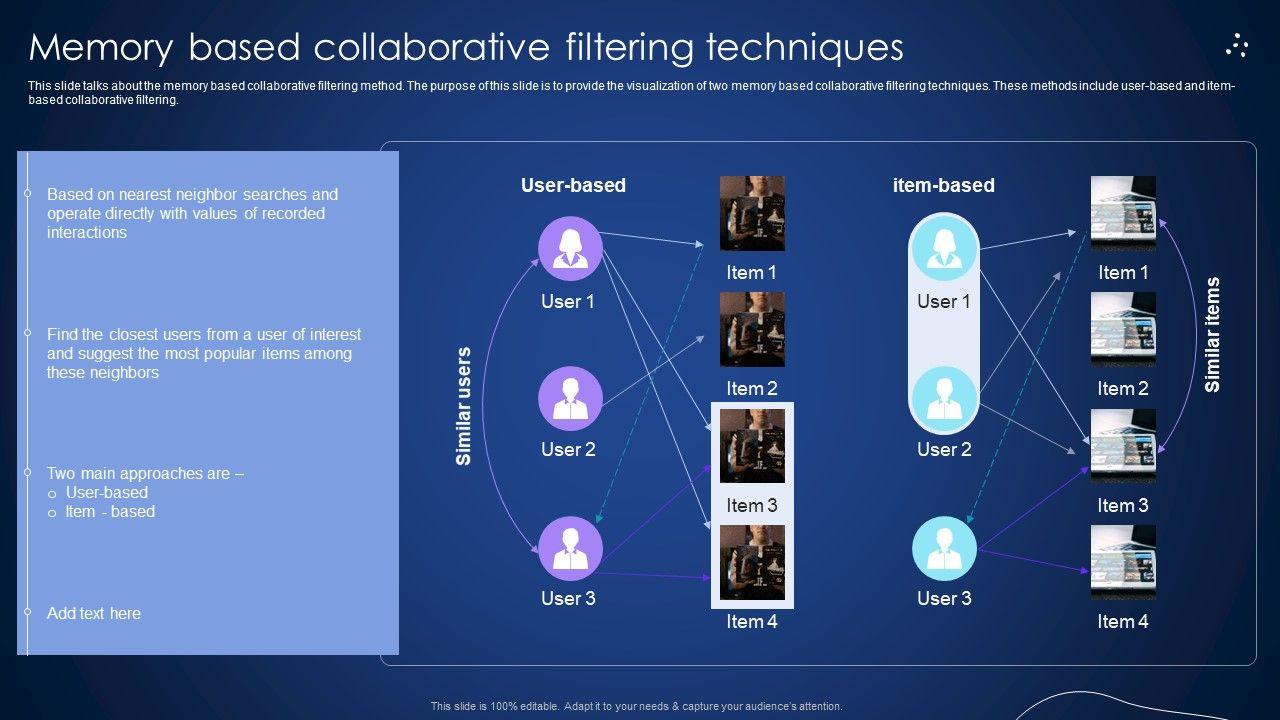 Memory based collaborative filtering techniques

This slide talks about the memory based collaborative filtering method. The purpose of this slide is to provide the visualization of two memory based collaborative filtering techniques. These methods include user-based and item-based collaborative filtering.

Based on nearest neighbor searches and operate directly with values of recorded interactions

Find the closest users from a user of interest and suggest the most popular items among these neighbors

Two main approaches are –
o User-based
o Item - based

Add text here

User-based

Similar users

User 1

User 2

User 3

Item 1

Item 2

Item 3

Item 4

item-based

User 1

User 2

User 3

Item 1

Item 2

Item 3

Item 4

Similar items

This slide is 100% editable. Adapt it to your needs & capture your audience's attention.